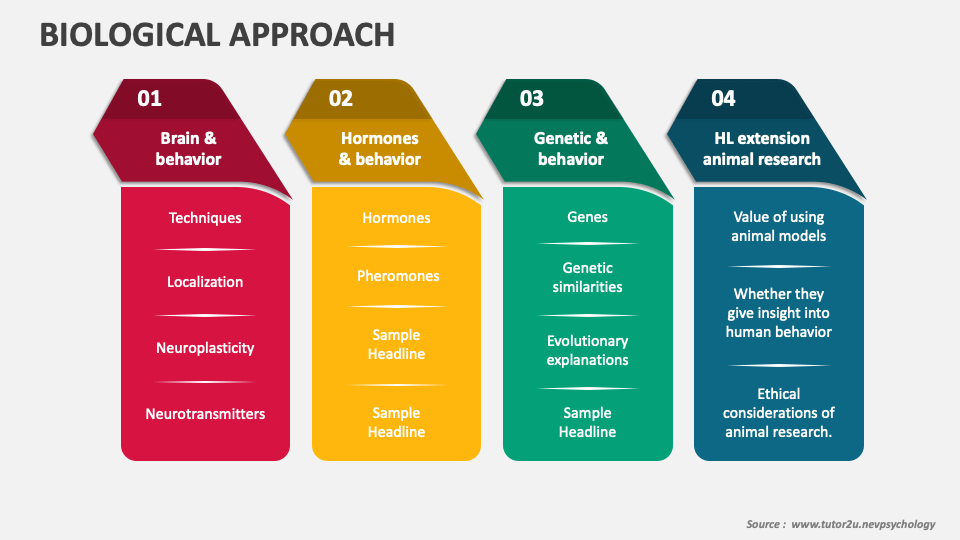 BIOLOGICAL APPROACH

01

Brain & behavior

Techniques

Localization

Neuroplasticity

Neurotransmitters

02

Hormones & behavior

Hormones

Pheromones

Sample Headline

Sample Headline

03

Genetic & behavior

Genes

Genetic similarities

Evolutionary explanations

Sample Headline

04

HL extension animal research

Value of using animal models

Whether they give insight into human behavior

Ethical considerations of animal research.

Source : www.tutor2u.nevpsychology